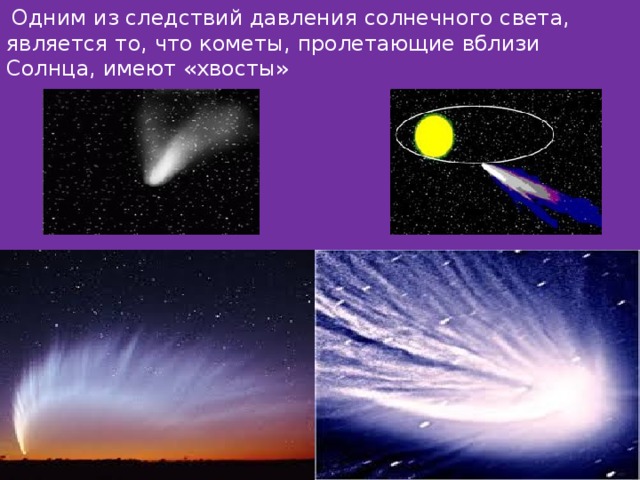 Одним из следствий давления солнечного света, является то, что кометы, пролетающие вблизи Солнца, имеют «хвосты»